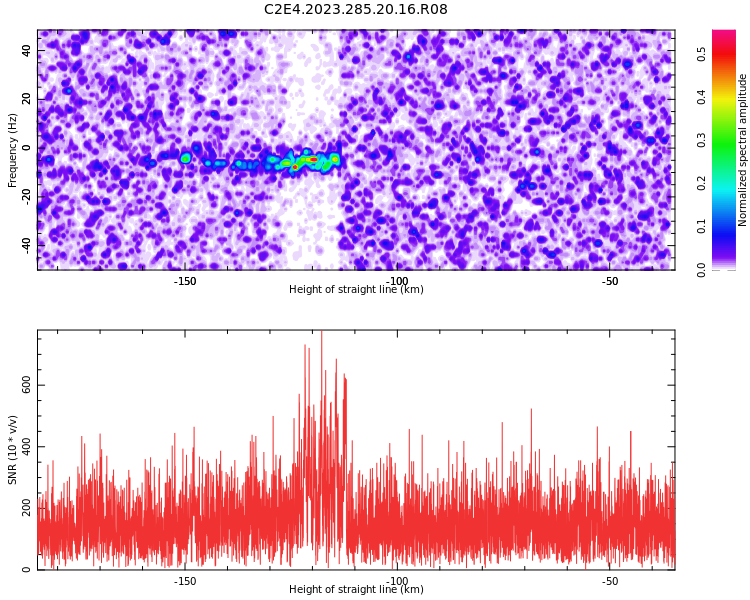 C2E4.2023.285.20.16.R08

Frequency (Hz)
40
20
0
-20
-40
-150
-100
-50
Height of straight line (km)

Normalized spectral amplitude
0.5
0.4
0.3
0.2
0.1
0.0

SNR (10 * v/v)
600
400
200
0
-150
-100
-50
Height of straight line (km)